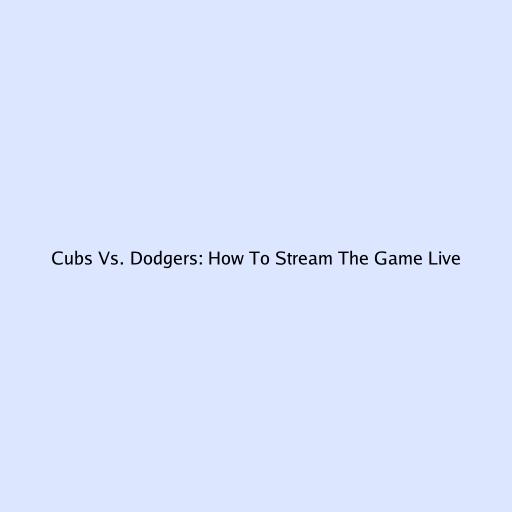 Cubs Vs. Dodgers: How To Stream The Game Live